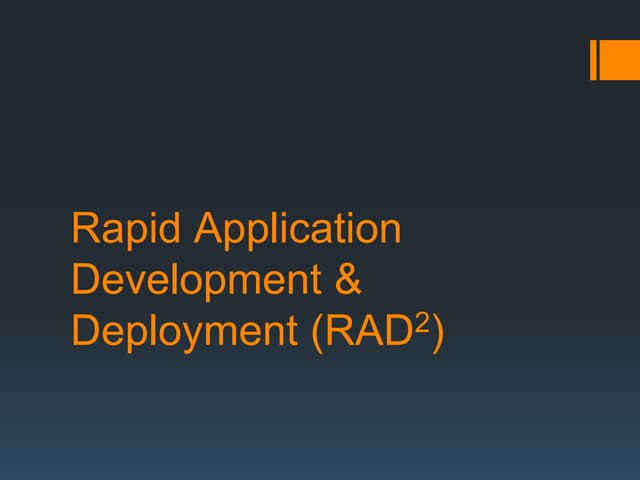 Rapid Application Development & Deployment (RAD$^2$)